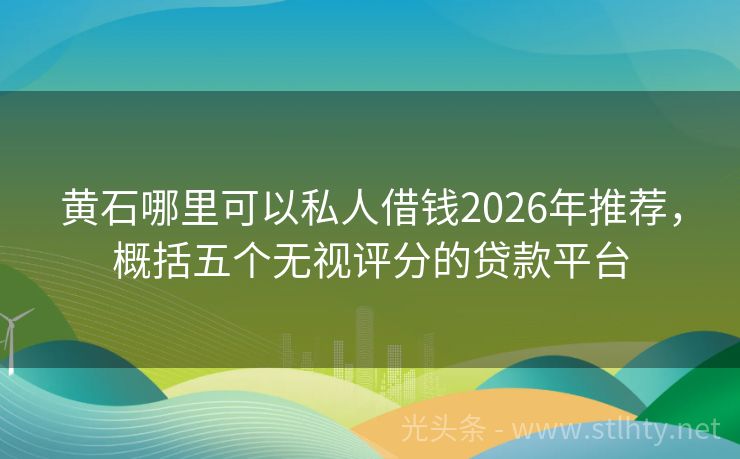 黄石哪里可以私人借钱2026年推荐，概括五个无视评分的贷款平台

光头条 - www.stlhty.net